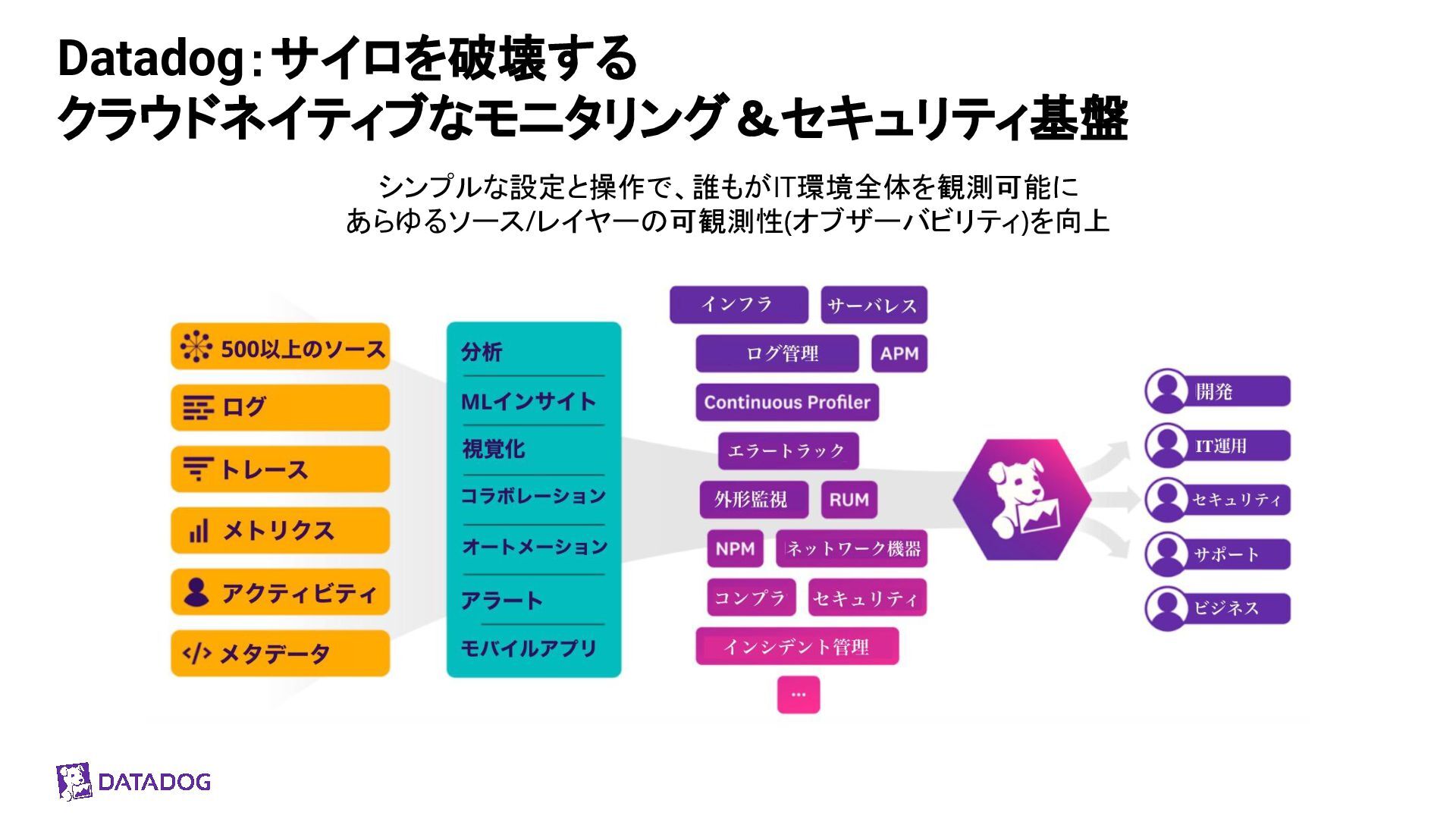 Datadog：サイロを破壊する
クラウドネイティブなモニタリング＆セキュリティ基盤

シンプルな設定と操作で、誰もがIT環境全体を観測可能に
あらゆるソース/レイヤーの可観測性(オブザーバビリティ)を向上

500以上のソース
ログ
トレース
メトリクス
アクティビティ
メタデータ

分析
MLインサイト
視覚化
コラボレーション
オートメーション
アラート
モバイルアプリ

インフラ
サーバレス
ログ管理
APM
Continuous Profiler
エラートラック
外形監視
RUM
NPM
ネットワーク機器
コンプラ
セキュリティ
インシデント管理
...

開発
IT運用
セキュリティ
サポート
ビジネス

DATADOG